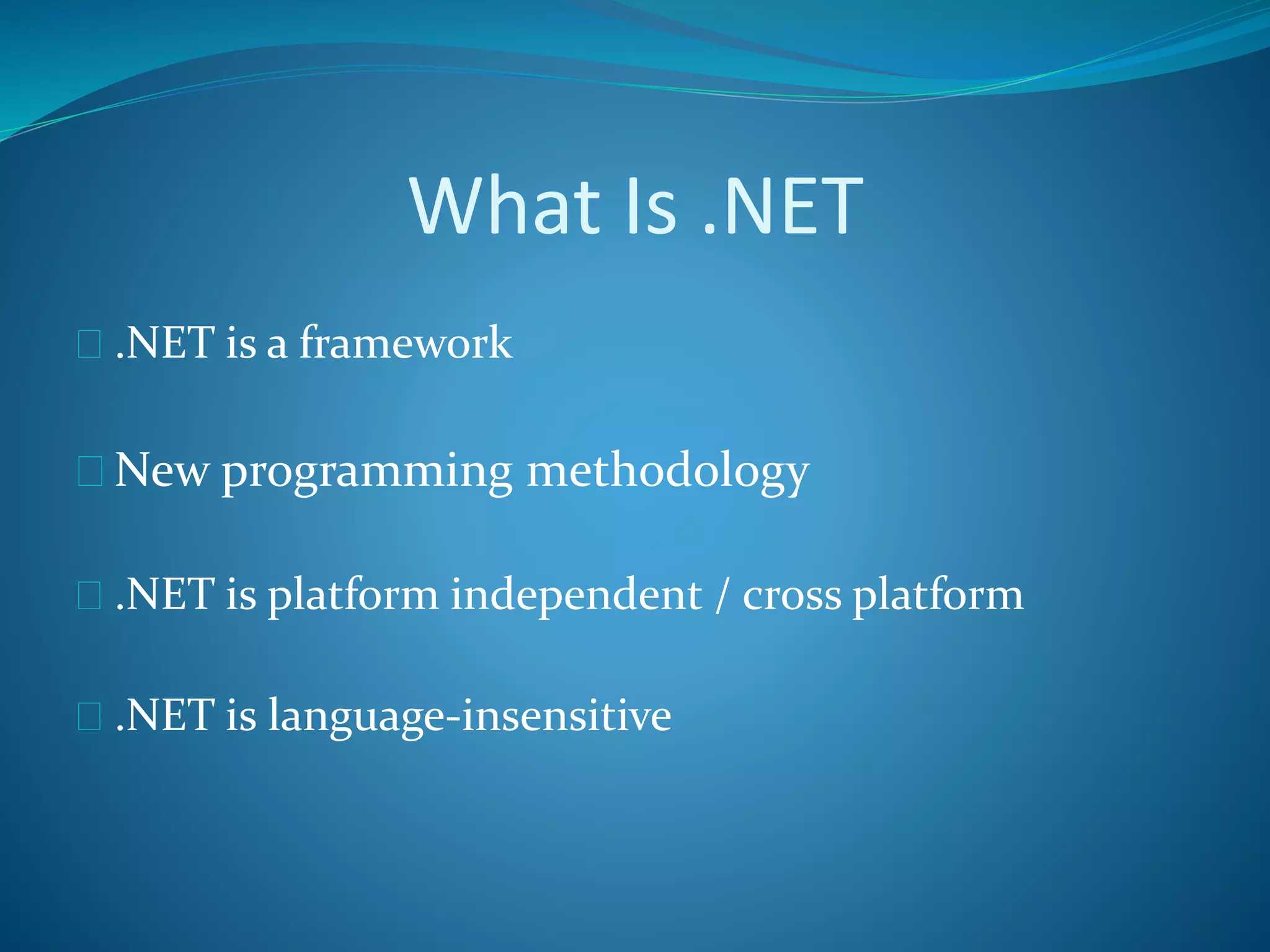 What Is .NET

.NET is a framework

New programming methodology

.NET is platform independent / cross platform

.NET is language-insensitive